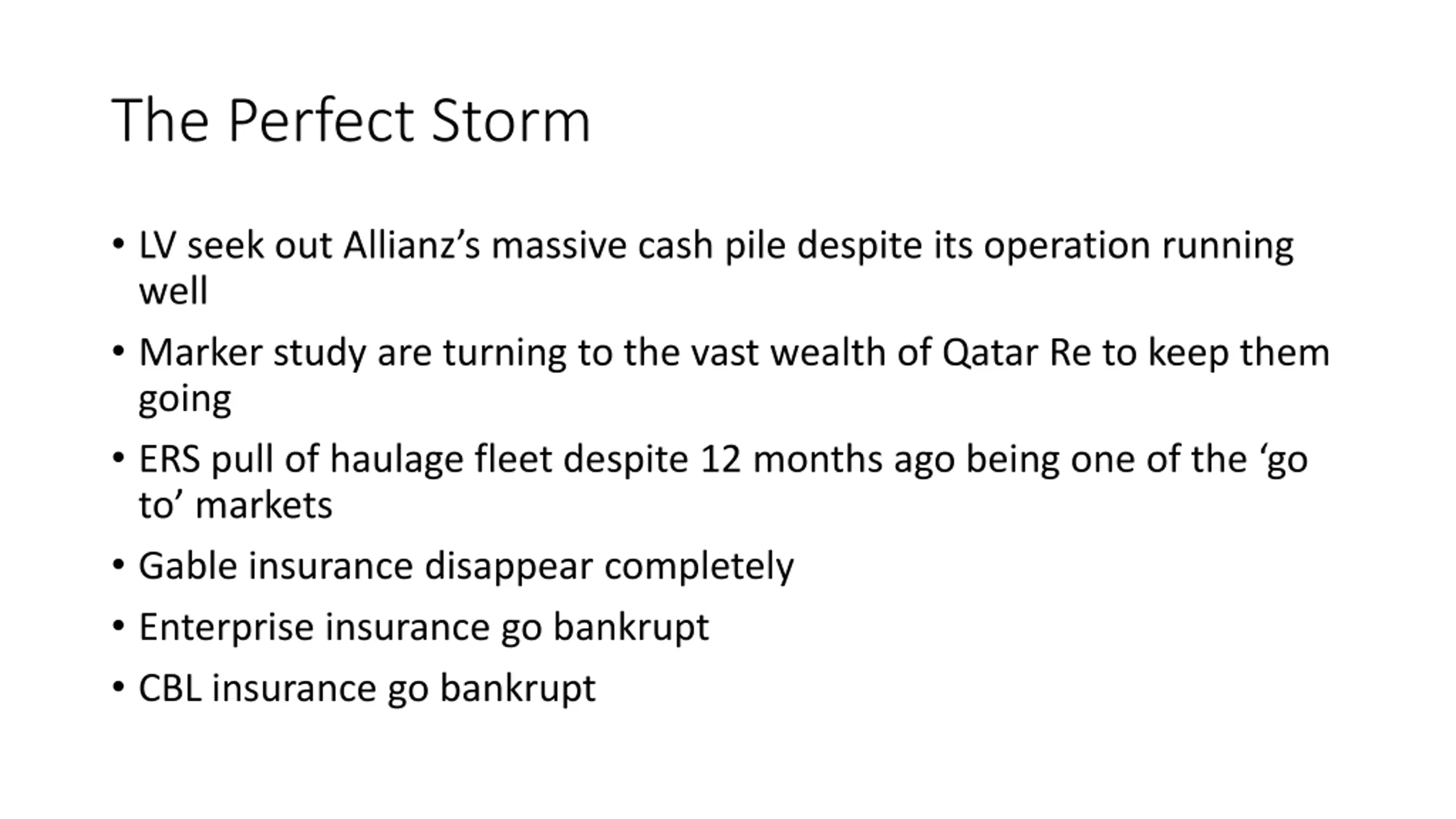 The Perfect Storm

• LV seek out Allianz’s massive cash pile despite its operation running well
• Marker study are turning to the vast wealth of Qatar Re to keep them going
• ERS pull of haulage fleet despite 12 months ago being one of the ‘go to’ markets
• Gable insurance disappear completely
• Enterprise insurance go bankrupt
• CBL insurance go bankrupt